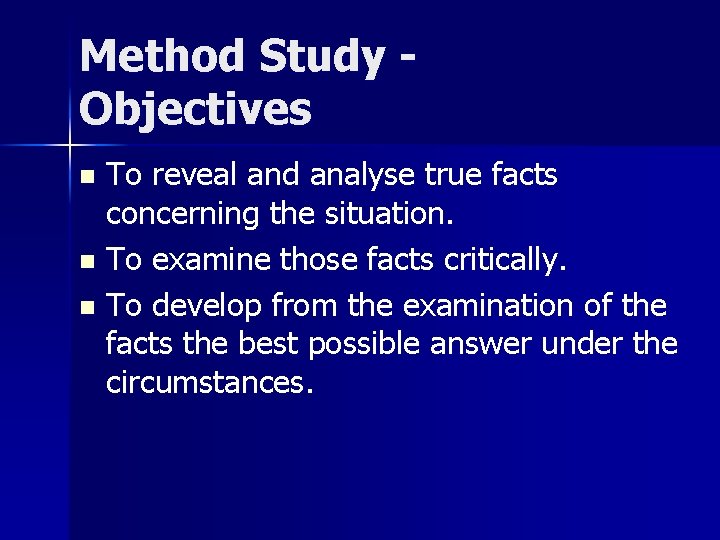 Method Study - Objectives

- To reveal and analyse true facts concerning the situation.
- To examine those facts critically.
- To develop from the examination of the facts the best possible answer under the circumstances.